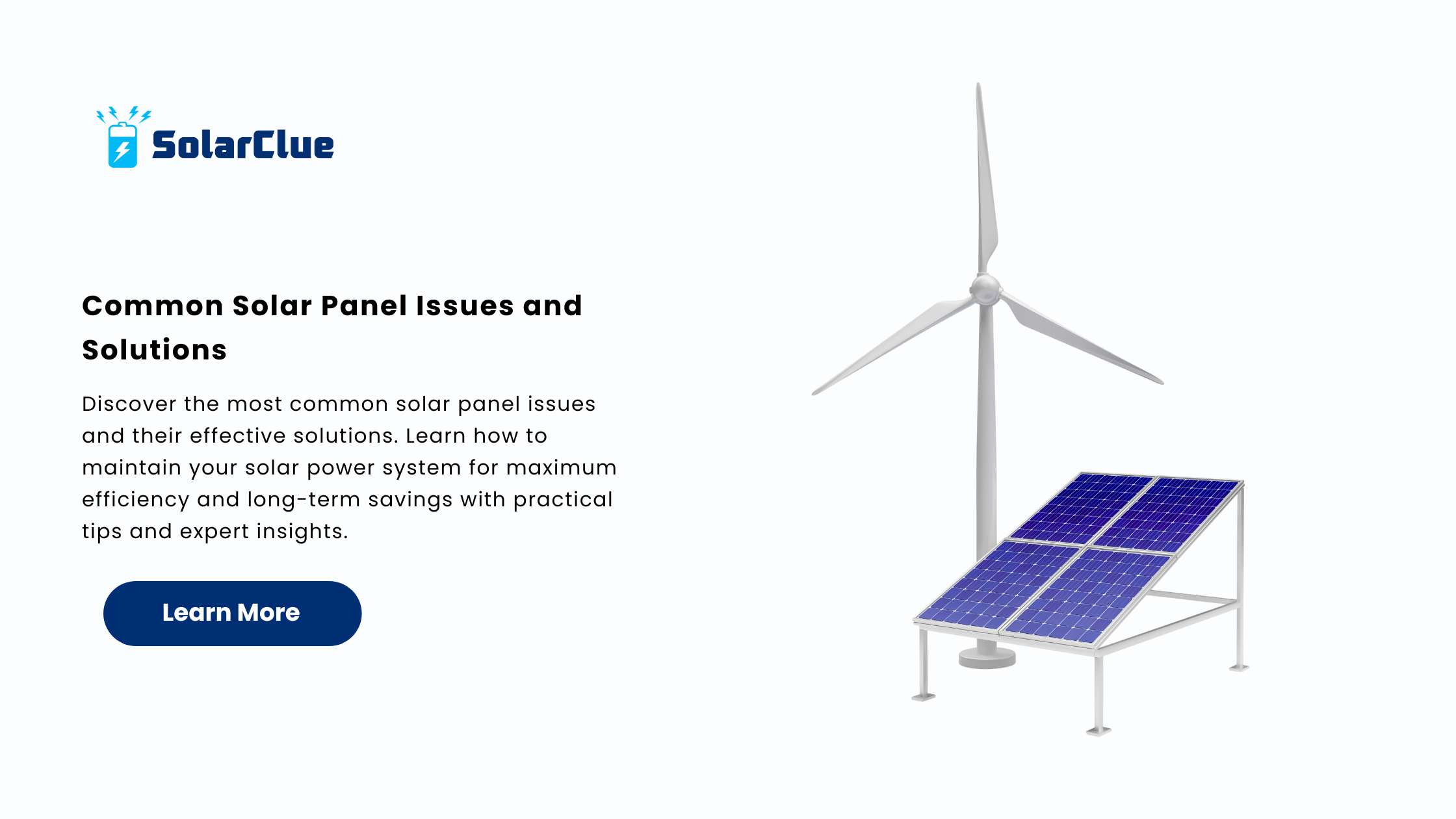 SolarClue

Common Solar Panel Issues and Solutions

Discover the most common solar panel issues and their effective solutions. Learn how to maintain your solar power system for maximum efficiency and long-term savings with practical tips and expert insights.

Learn More